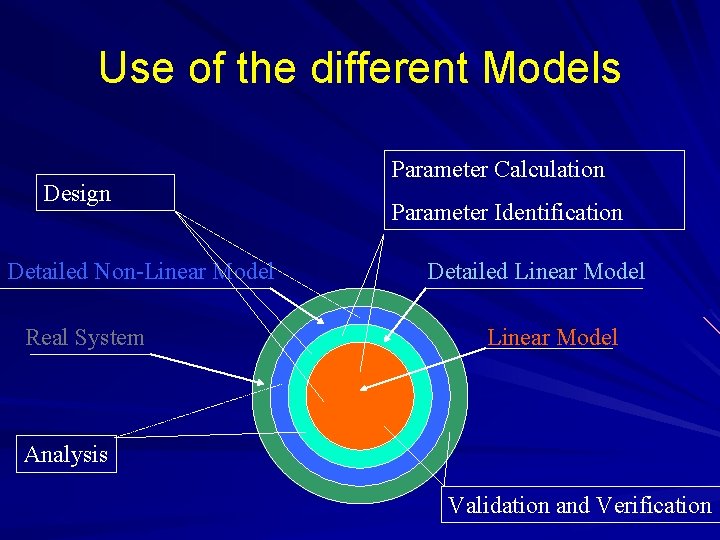 Use of the different Models

Design

Parameter Calculation

Parameter Identification

Detailed Non-Linear Model

Detailed Linear Model

Real System

Linear Model

Analysis

Validation and Verification